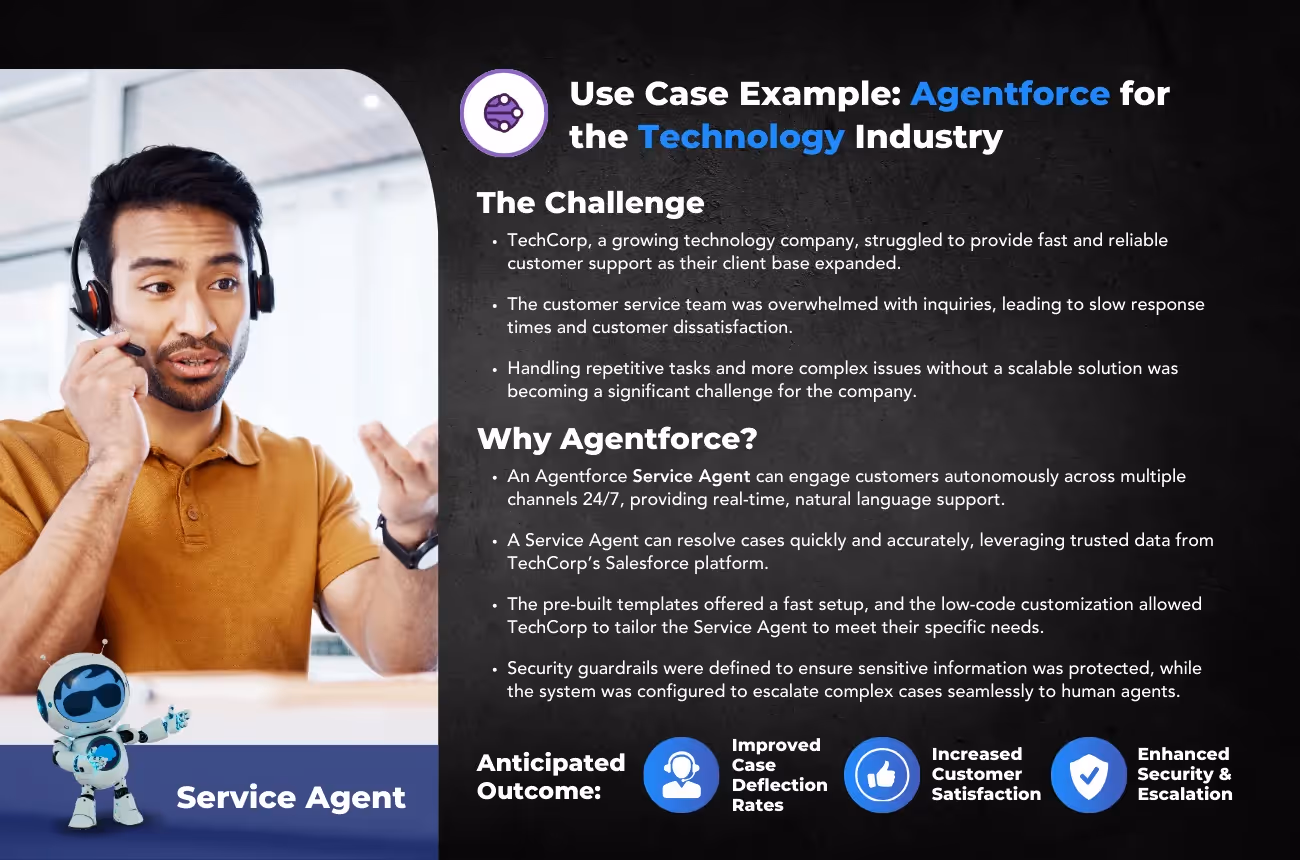 Use Case Example: Agentforce for the Technology Industry

The Challenge

• TechCorp, a growing technology company, struggled to provide fast and reliable customer support as their client base expanded.

• The customer service team was overwhelmed with inquiries, leading to slow response times and customer dissatisfaction.

• Handling repetitive tasks and more complex issues without a scalable solution was becoming a significant challenge for the company.

Why Agentforce?

• An Agentforce Service Agent can engage customers autonomously across multiple channels 24/7, providing real-time, natural language support.

• A Service Agent can resolve cases quickly and accurately, leveraging trusted data from TechCorp's Salesforce platform.

• The pre-built templates offered a fast setup, and the low-code customization allowed TechCorp to tailor the Service Agent to meet their specific needs.

• Security guardrails were defined to ensure sensitive information was protected, while the system was configured to escalate complex cases seamlessly to human agents.

Anticipated Outcome:

Improved Case Deflection Rates

Increased Customer Satisfaction

Enhanced Security & Escalation

Service Agent